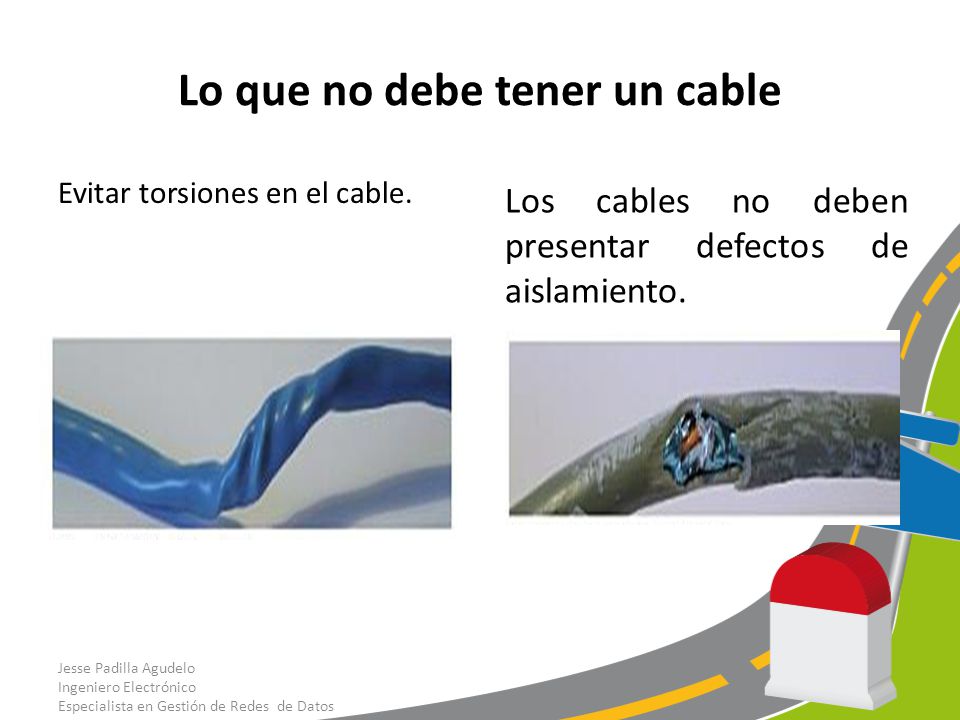 Lo que no debe tener un cable

Evitar torsiones en el cable.

Los cables no deben presentar defectos de aislamiento.

Jesse Padilla Agudelo
Ingeniero Electrónico
Especialista en Gestión de Redes de Datos